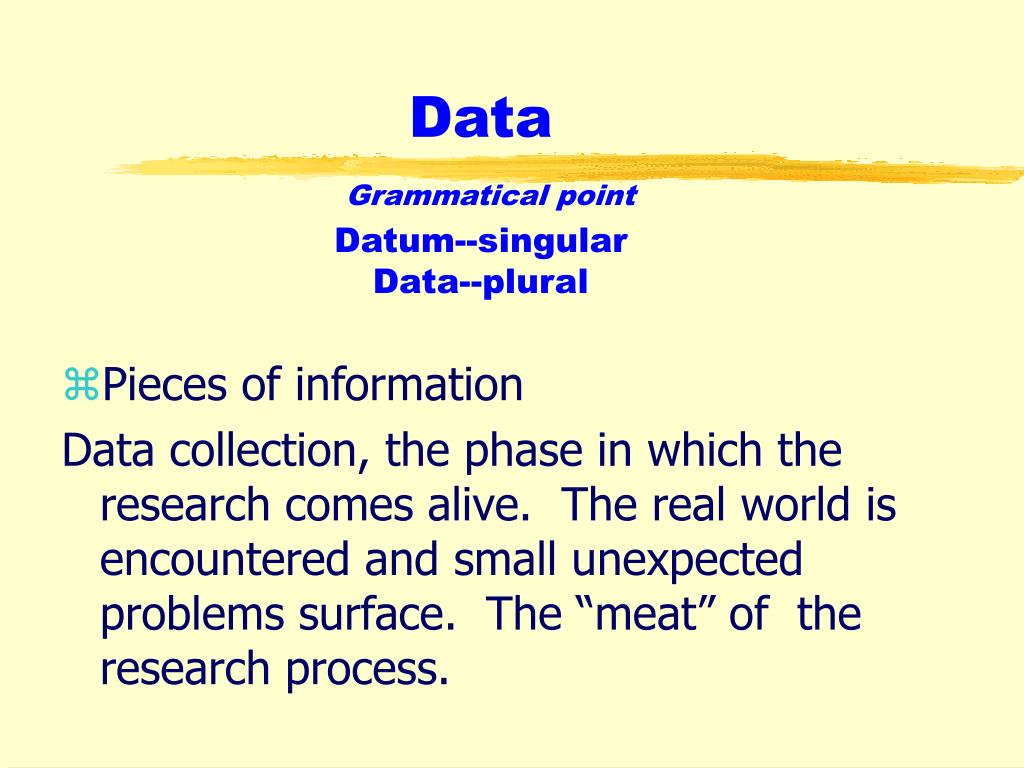 Data

Grammatical point
Datum--singular
Data--plural

⌘Pieces of information

Data collection, the phase in which the research comes alive. The real world is encountered and small unexpected problems surface. The “meat” of the research process.